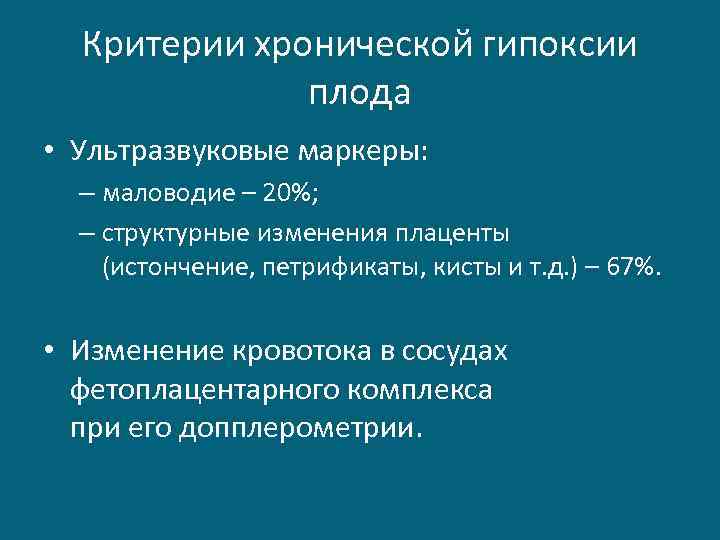 Критерии хронической гипоксии плода

• Ультразвуковые маркеры:
– маловодие – 20%;
– структурные изменения плаценты (истончение, петрификаты, кисты и т.д.) – 67%.

• Изменение кровотока в сосудах фетоплацентарного комплекса при его допплерометрии.